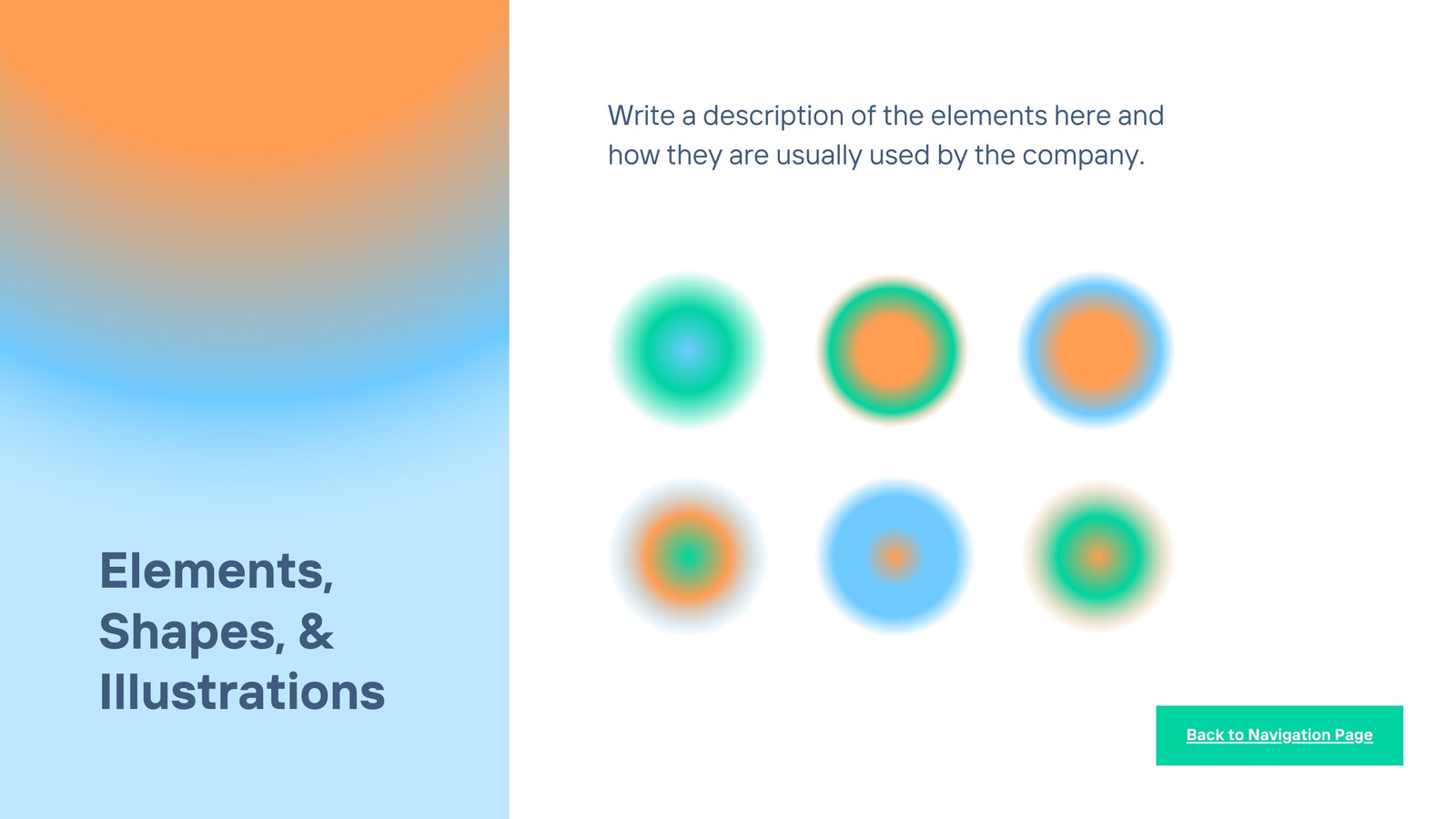 Elements, Shapes, & Illustrations

Write a description of the elements here and how they are usually used by the company.

Back to Navigation Page